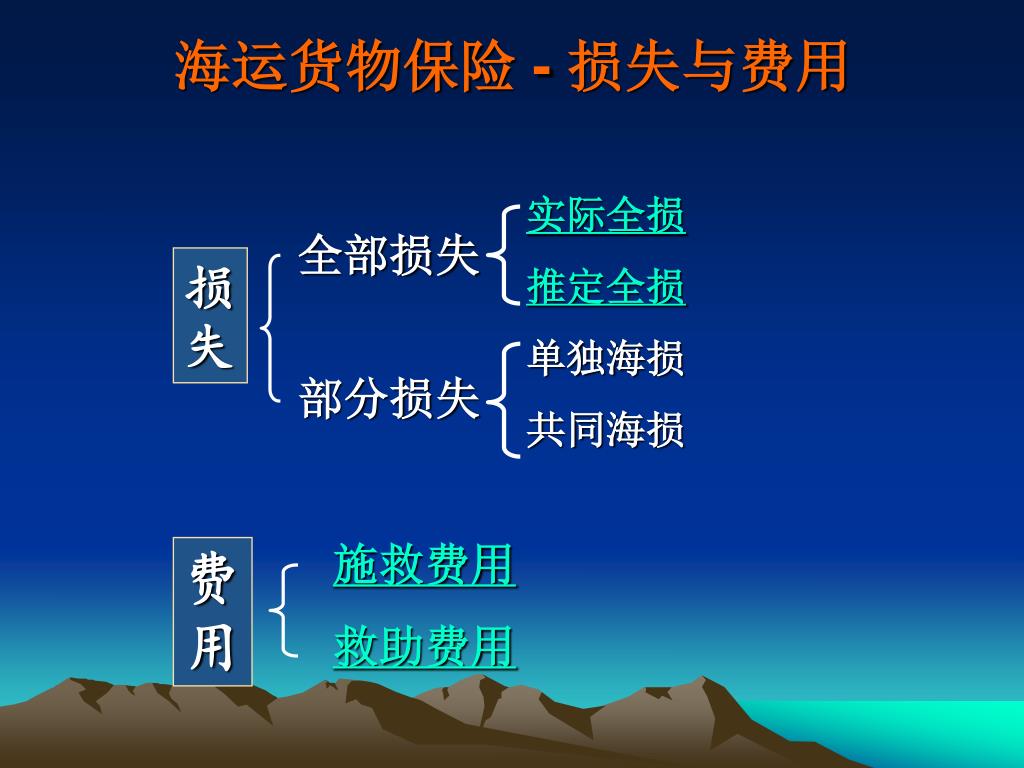 海运货物保险 - 损失与费用

损失

全部损失

实际全损

推定全损

部分损失

单独海损

共同海损

费用

施救费用

救助费用